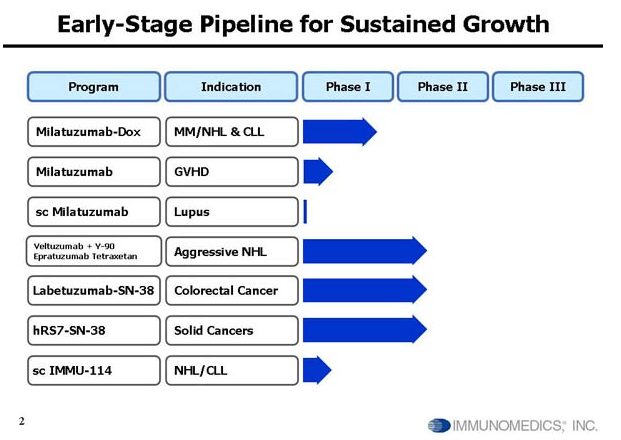 Early-Stage Pipeline for Sustained Growth

| Program | Indication | Phase I | Phase II | Phase III |
|---|---|---|---|---|
| Milatuzumab-Dox | MM/NHL & CLL | | | |
| Milatuzumab | GVHD | | | |
| sc Milatuzumab | Lupus | | | |
| Veltuzumab + Y-90 Epratuzumab Tetraxetan | Aggressive NHL | | | |
| Labetuzumab-SN-38 | Colorectal Cancer | | | |
| hRS7-SN-38 | Solid Cancers | | | |
| sc IMMU-114 | NHL/CLL | | | |

2

IMMUNOMEDICS, INC.